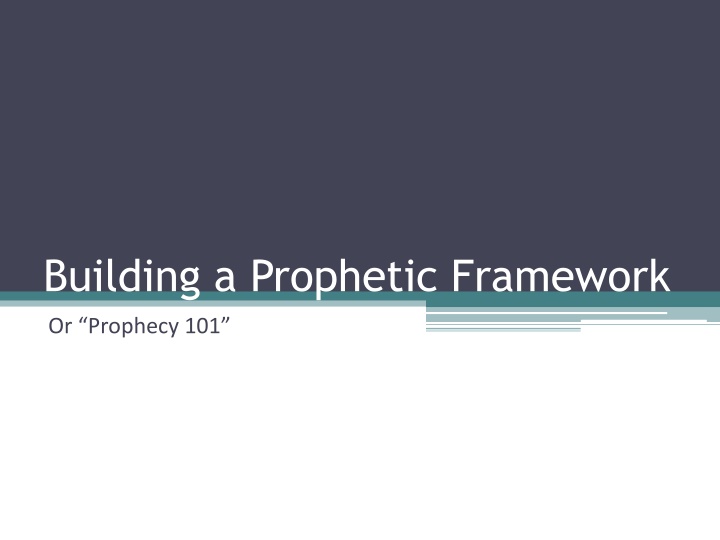 Building a Prophetic Framework

Or “Prophecy 101”